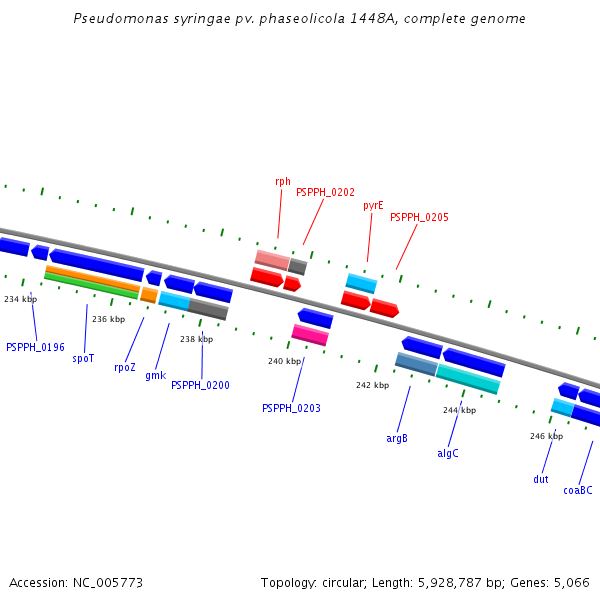 Pseudomonas syringae pv. phaseolicola 1448A, complete genome

rph
PSPPH_0202
pyrE
PSPPH_0205

234 kbp
236 kbp
238 kbp
240 kbp
242 kbp
244 kbp
246 kbp

PSPPH_0196
spoT
rpoZ
gmk
PSPPH_0200
PSPPH_0203
argB
algC
dut
coaBC

Accession: NC_005773

Topology: circular; Length: 5,928,787 bp; Genes: 5,066